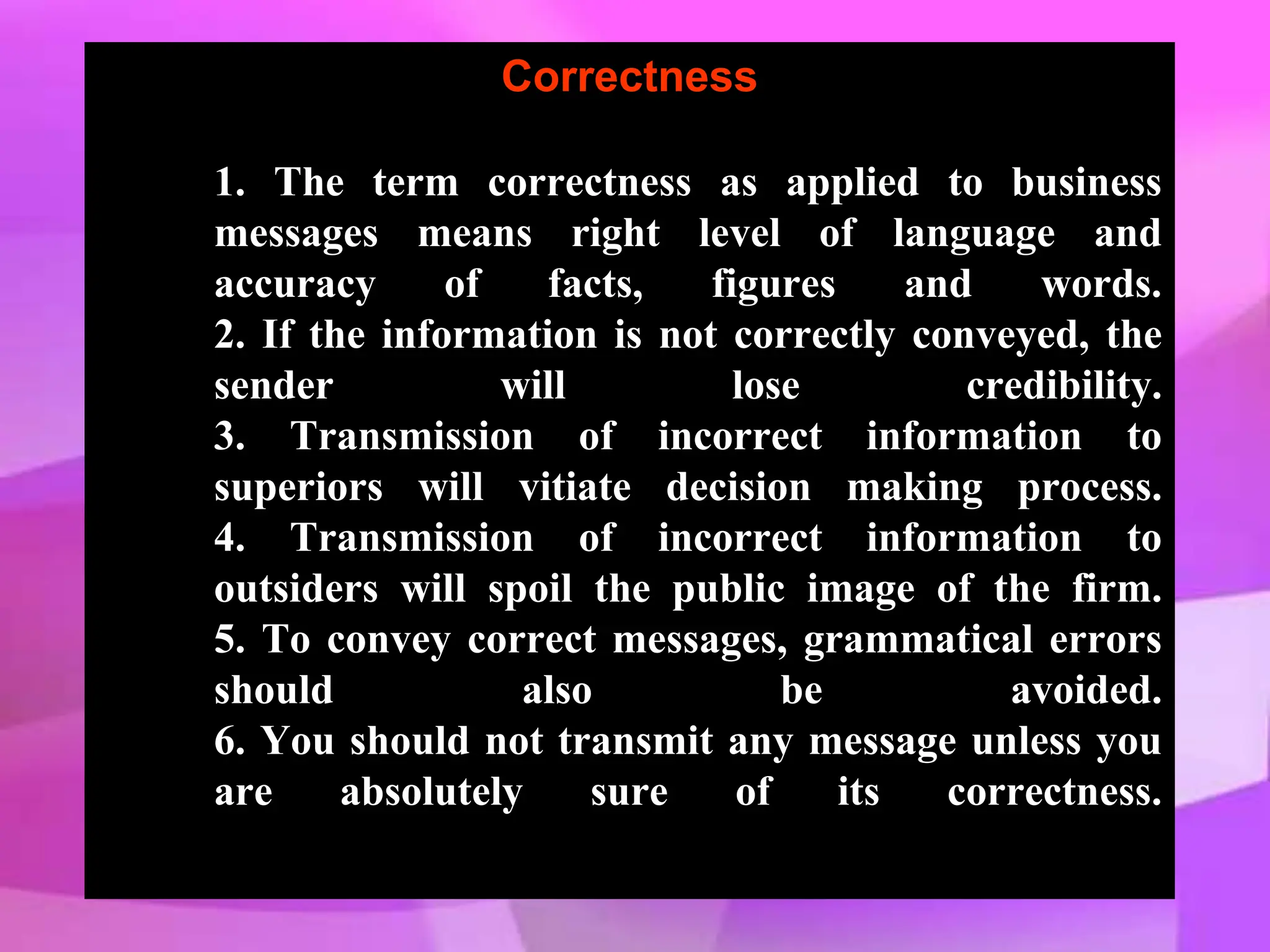 Correctness

1. The term correctness as applied to business messages means right level of language and accuracy of facts, figures and words.
2. If the information is not correctly conveyed, the sender will lose credibility.
3. Transmission of incorrect information to superiors will vitiate decision making process.
4. Transmission of incorrect information to outsiders will spoil the public image of the firm.
5. To convey correct messages, grammatical errors should also be avoided.
6. You should not transmit any message unless you are absolutely sure of its correctness.